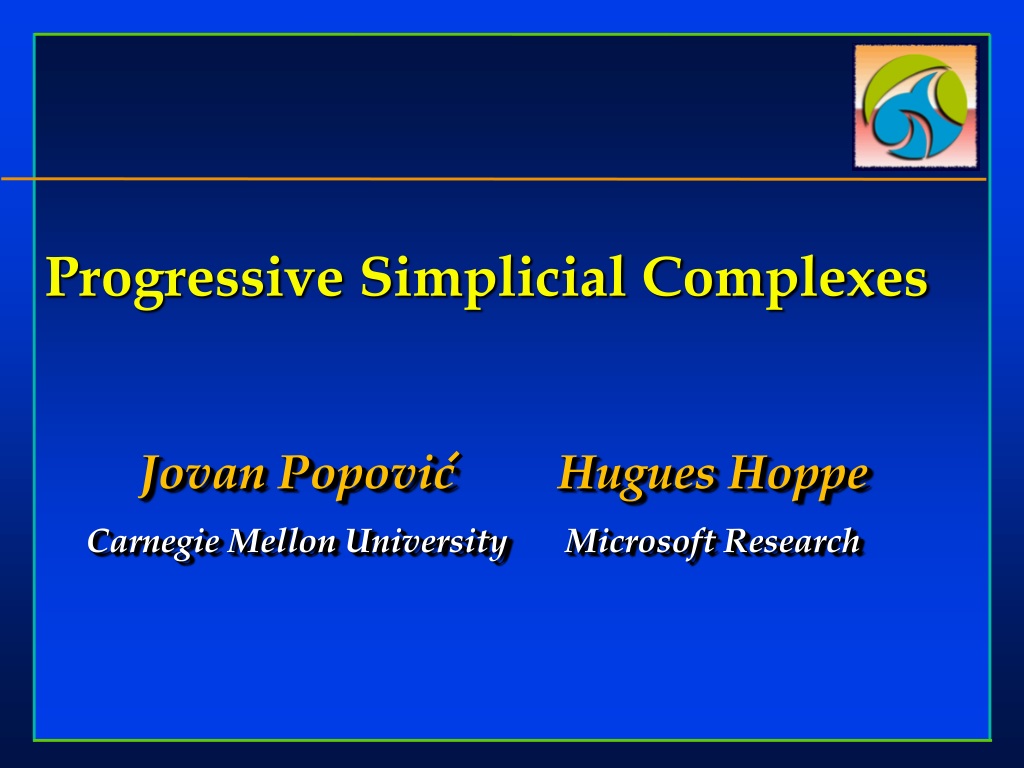 Progressive Simplicial Complexes

Jovan Popović

Carnegie Mellon University

Hugues Hoppe

Microsoft Research